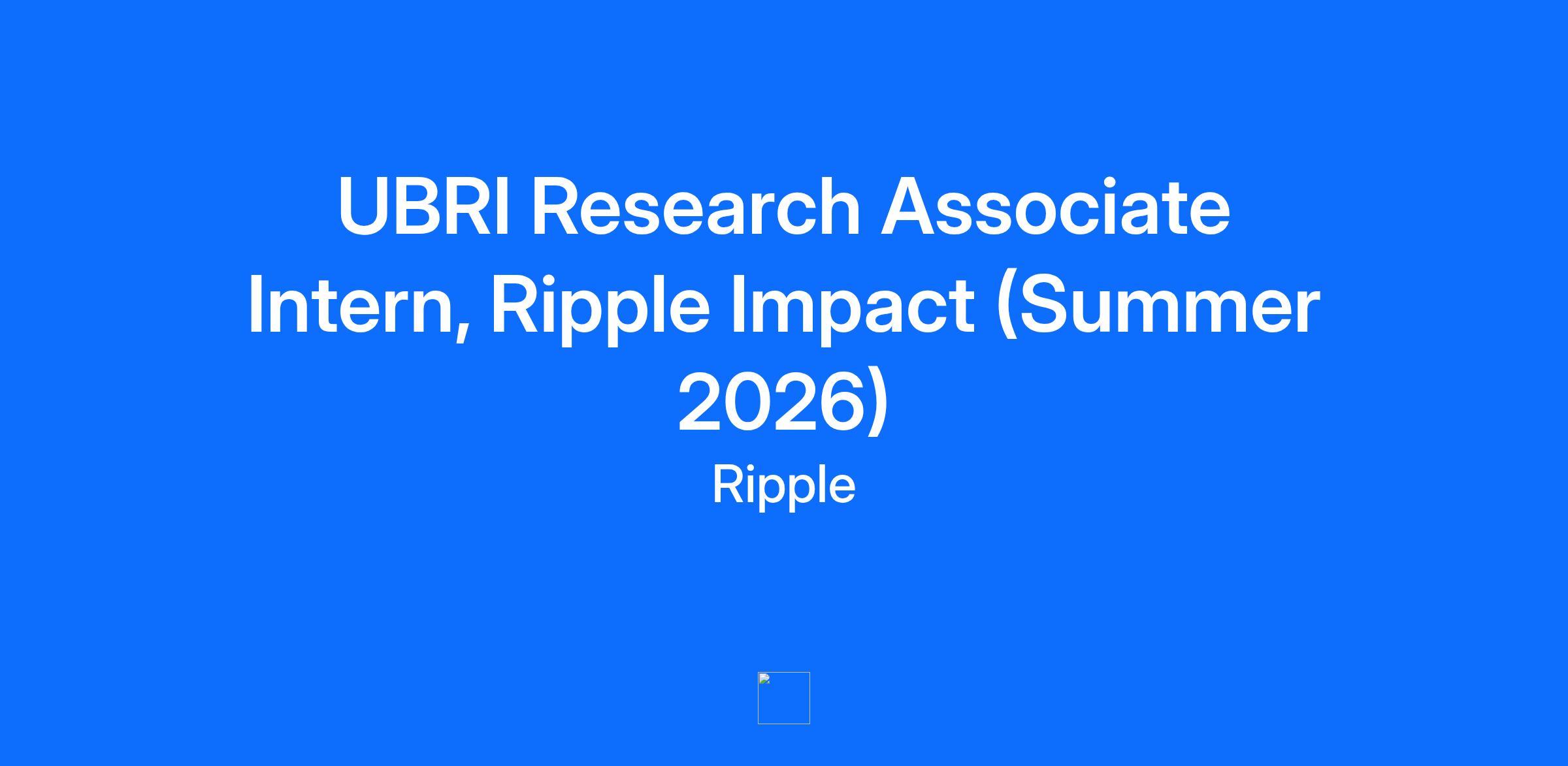 UBRI Research Associate Intern, Ripple Impact (Summer 2026)

Ripple